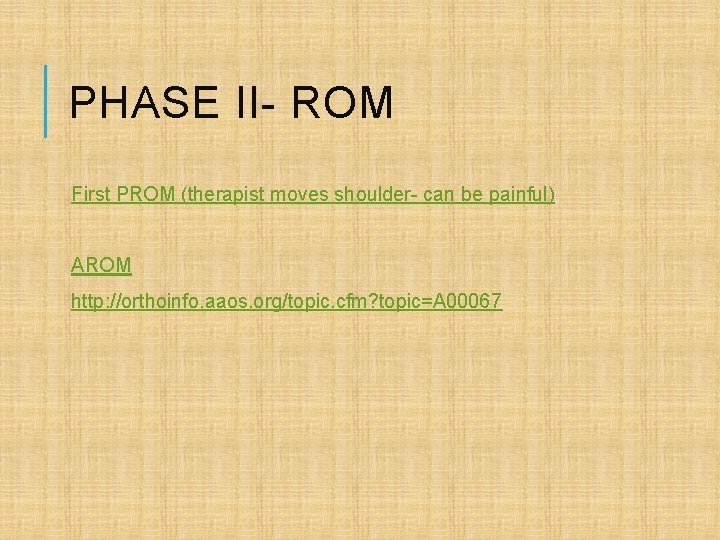 PHASE II- ROM

First PROM (therapist moves shoulder- can be painful)

AROM

http://orthoinfo.aaos.org/topic.cfm?topic=A00067